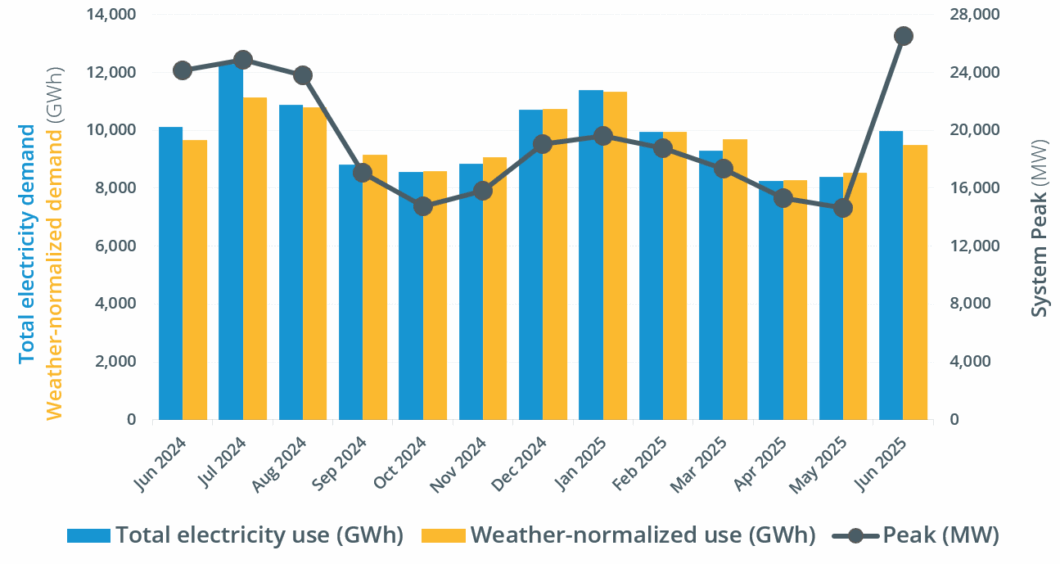 Total electricity demand
Weather-normalized demand (GWh)

14,000
12,000
10,000
8,000
6,000
4,000
2,000
0

System Peak (MW)

28,000
24,000
20,000
16,000
12,000
8,000
4,000
0

Jun 2024
Jul 2024
Aug 2024
Sep 2024
Oct 2024
Nov 2024
Dec 2024
Jan 2025
Feb 2025
Mar 2025
Apr 2025
May 2025
Jun 2025

Total electricity use (GWh)
Weather-normalized use (GWh)
Peak (MW)